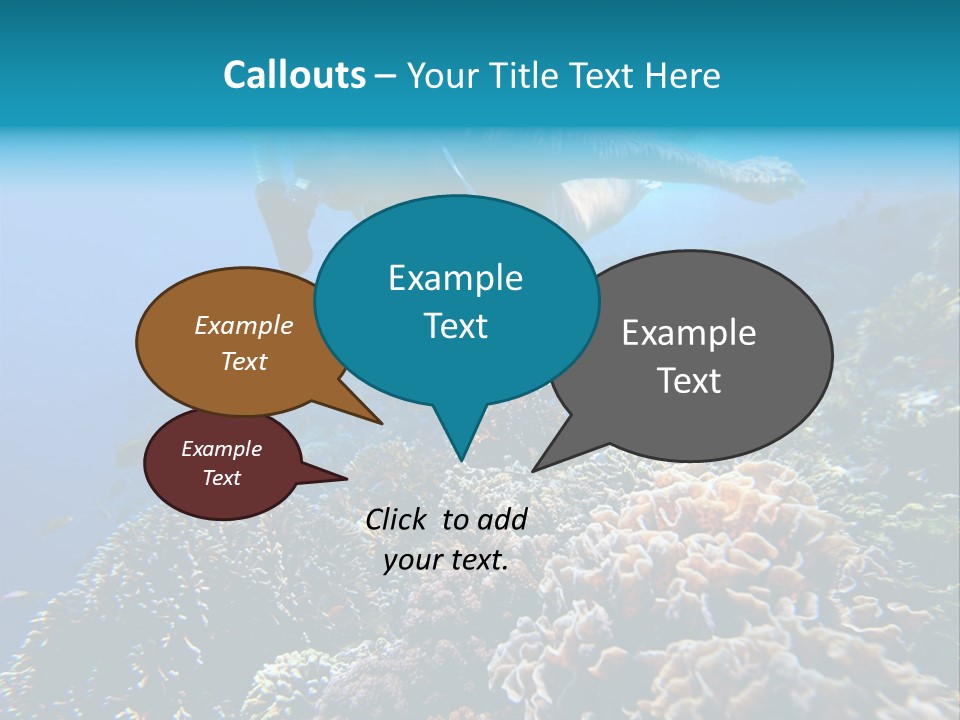 Callouts – Your Title Text Here

Example Text

Example Text

Example Text

Example Text

Click to add your text.